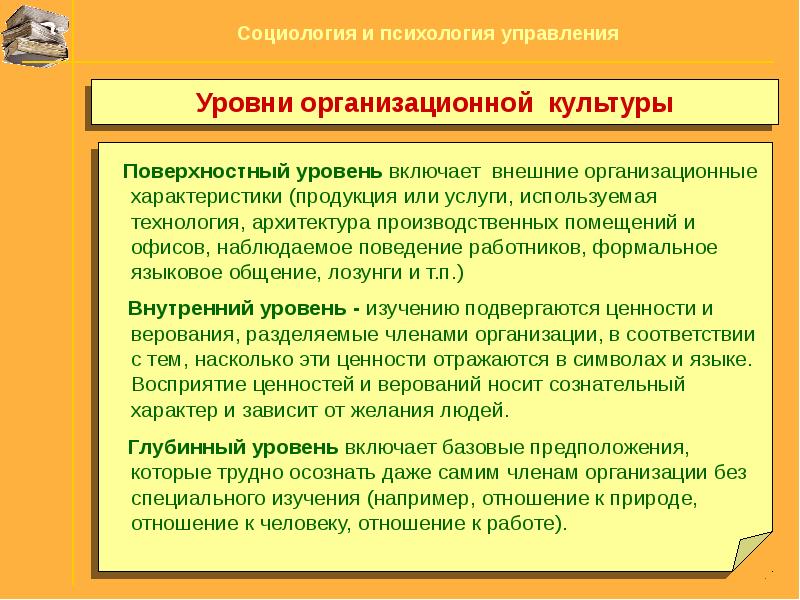 Социология и психология управления

Уровни организационной культуры

Поверхностный уровень включает внешние организационные характеристики (продукция или услуги, используемая технология, архитектура производственных помещений и офисов, наблюдаемое поведение работников, формальное языковое общение, лозунги и т.п.)

Внутренний уровень - изучению подвергаются ценности и верования, разделяемые членами организации, в соответствии с тем, насколько эти ценности отражаются в символах и языке. Восприятие ценностей и верований носит сознательный характер и зависит от желания людей.

Глубинный уровень включает базовые предположения, которые трудно осознать даже самим членам организации без специального изучения (например, отношение к природе, отношение к человеку, отношение к работе).